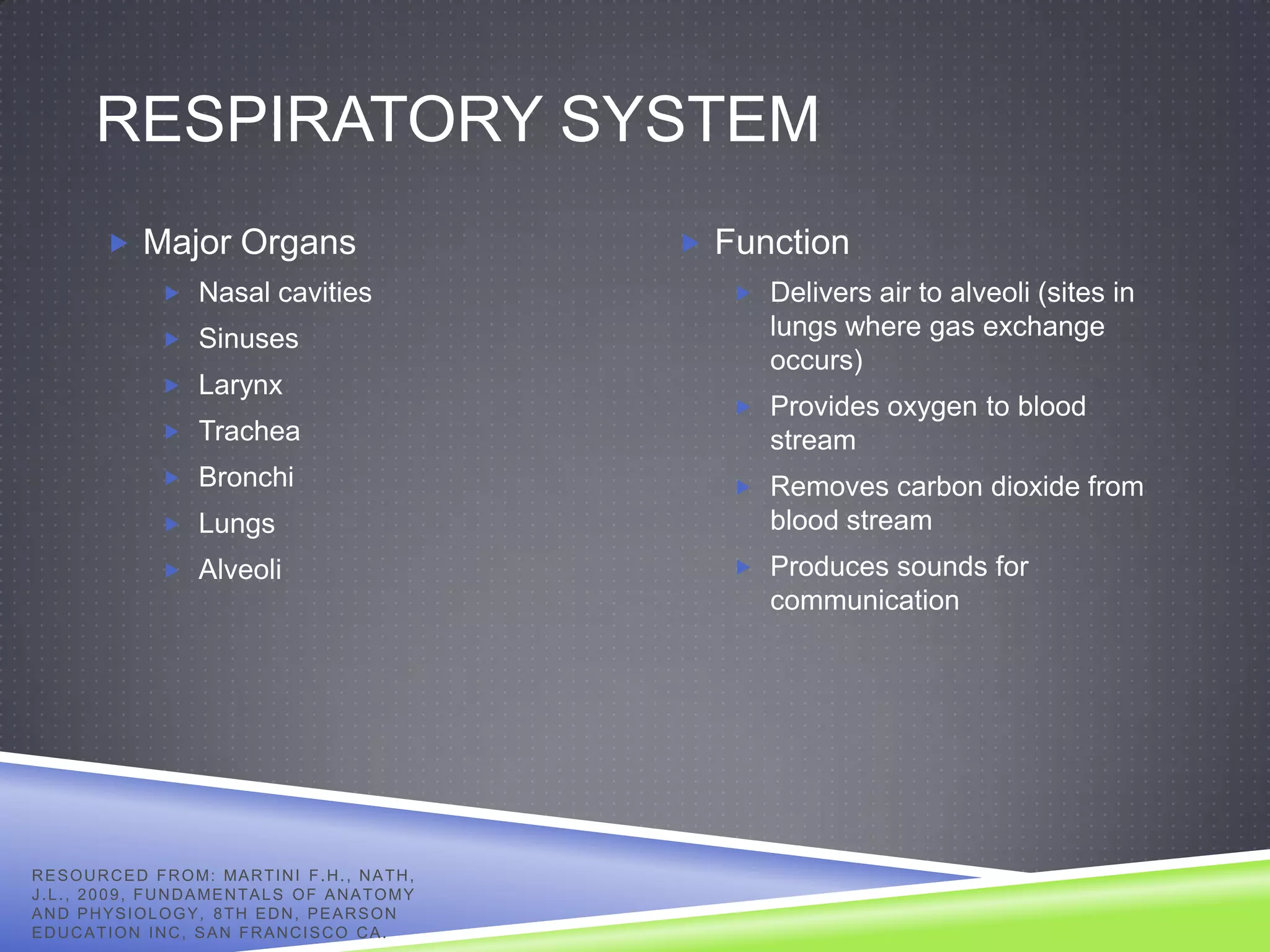 RESPIRATORY SYSTEM

Major Organs

Nasal cavities

Sinuses

Larynx

Trachea

Bronchi

Lungs

Alveoli

Function

Delivers air to alveoli (sites in lungs where gas exchange occurs)

Provides oxygen to blood stream

Removes carbon dioxide from blood stream

Produces sounds for communication

RESOURCED FROM: MARTINI F.H., NATH, J.L., 2009, FUNDAMENTALS OF ANATOMY AND PHYSIOLOGY, 8TH EDN, PEARSON EDUCATION INC, SAN FRANCISCO CA.